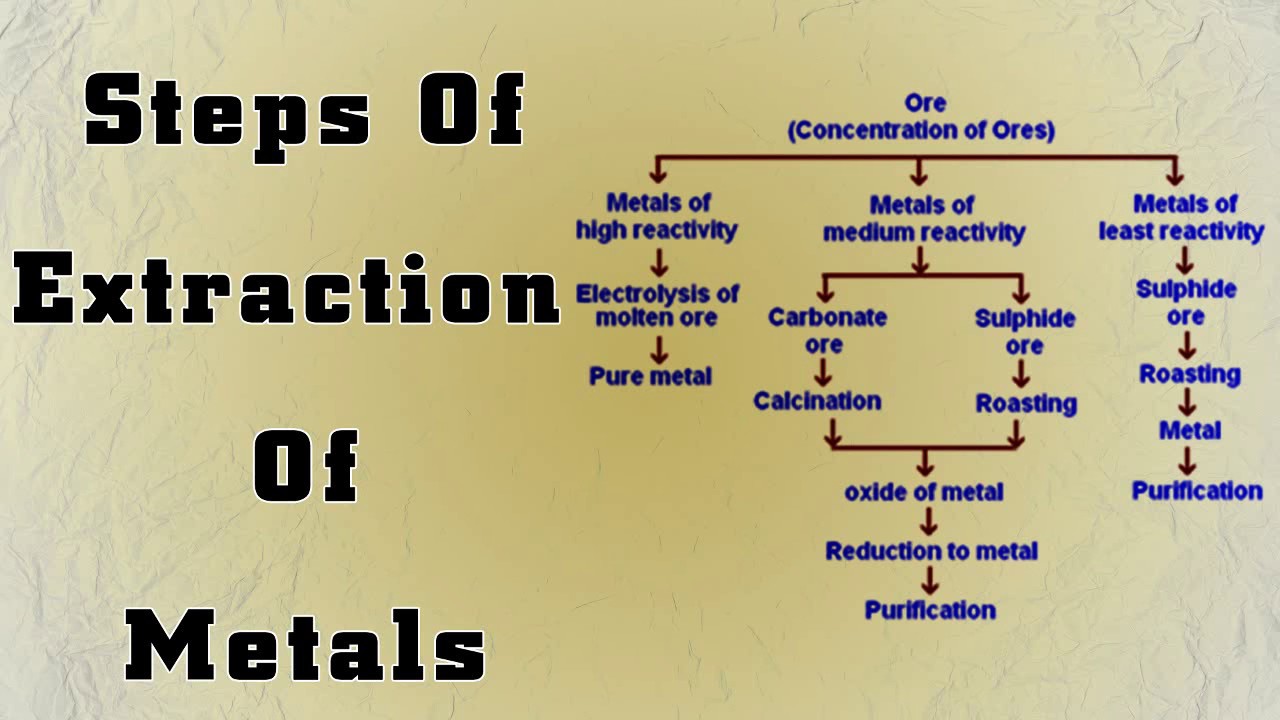 Steps Of Extraction Of Metals

Ore
(Concentration of Ores)

Metals of high reactivity
Electrolysis of molten ore
Pure metal

Metals of medium reactivity
Carbonate ore
Calcination
Sulphide ore
Roasting
oxide of metal
Reduction to metal
Purification

Metals of least reactivity
Sulphide ore
Roasting
Metal
Purification